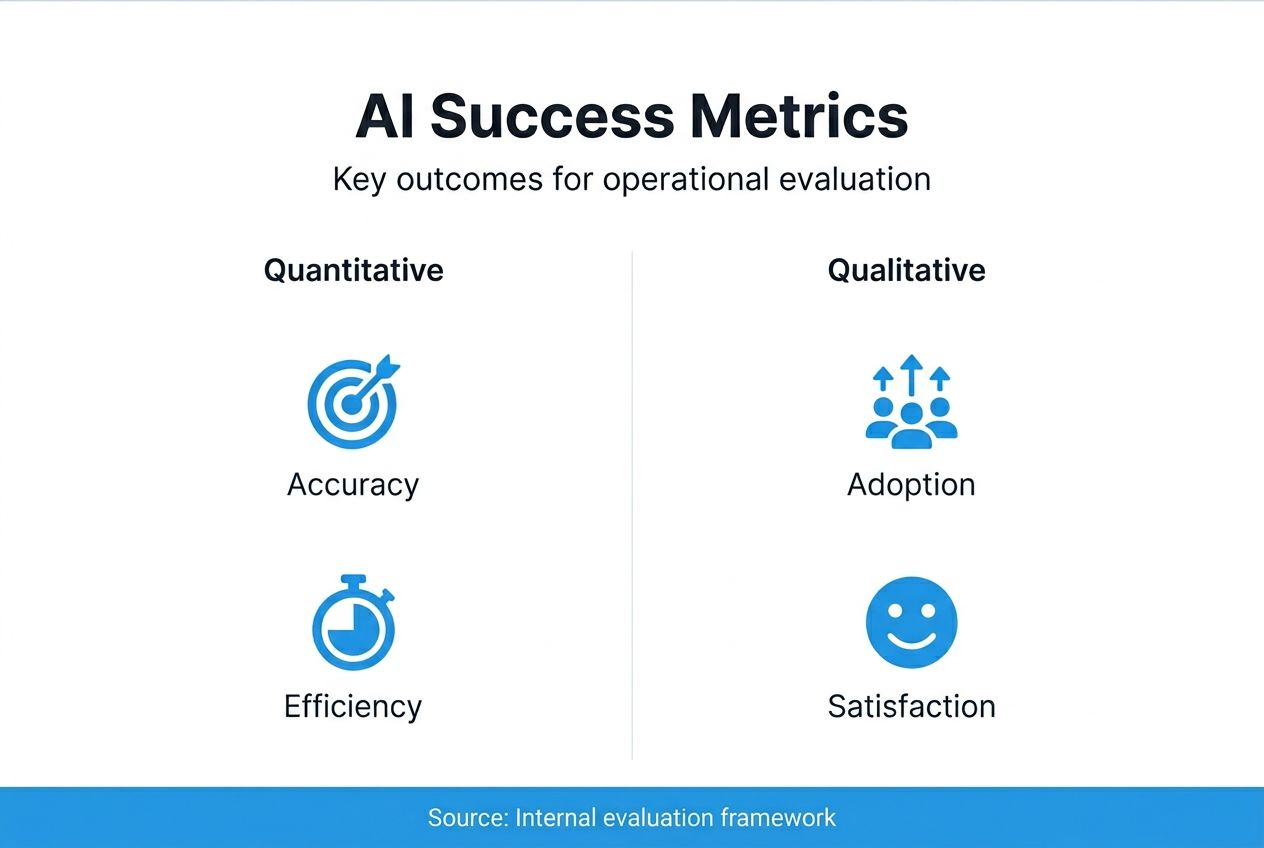 AI Success Metrics
Key outcomes for operational evaluation

Quantitative

Accuracy

Efficiency

Qualitative

Adoption

Satisfaction

Source: Internal evaluation framework